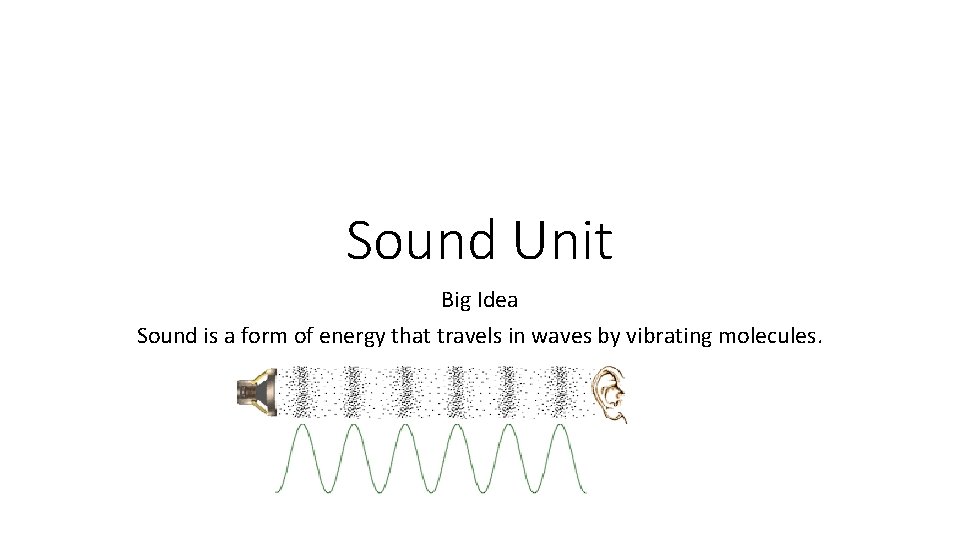 Sound Unit

Big Idea

Sound is a form of energy that travels in waves by vibrating molecules.